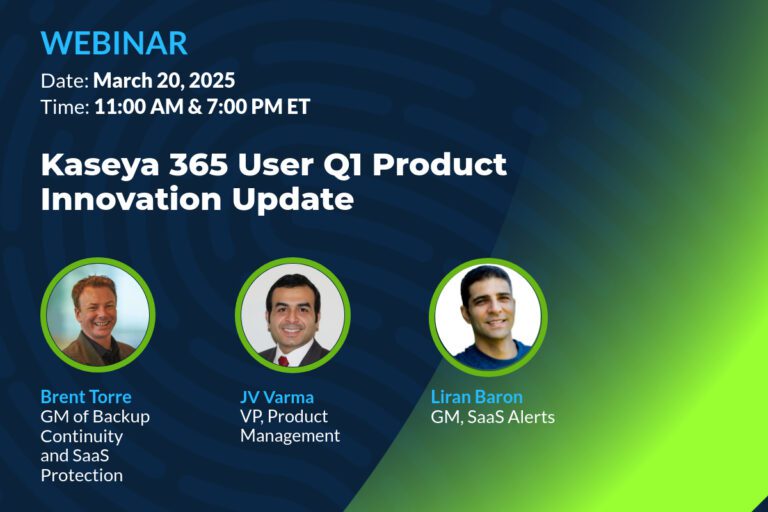 WEBINAR

Date: March 20, 2025
Time: 11:00 AM & 7:00 PM ET

Kaseya 365 User Q1 Product Innovation Update

Brent Torre
GM of Backup Continuity and SaaS Protection

JV Varma
VP, Product Management

Liran Baron
GM, SaaS Alerts